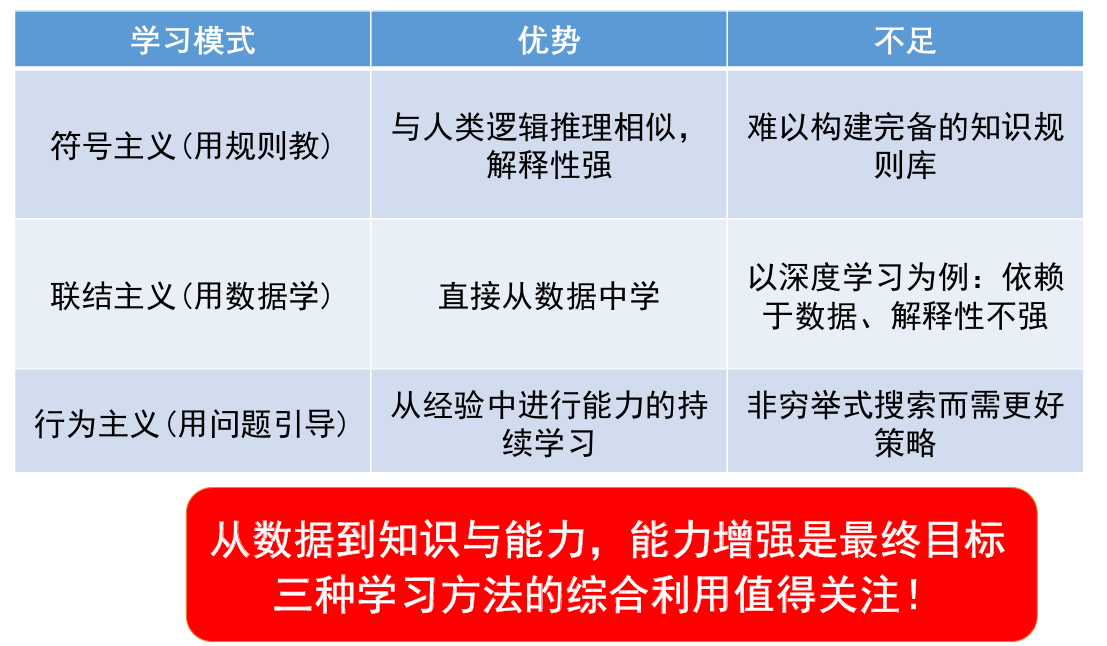 | 学习模式 | 优势 | 不足 |
|---|---|---|
| 符号主义（用规则教） | 与人类逻辑推理相似，解释性强 | 难以构建完备的知识规则库 |
| 联结主义（用数据学） | 直接从数据中学 | 以深度学习为例：依赖于数据、解释性不强 |
| 行为主义（用问题引导） | 从经验中进行能力的持续学习 | 非穷举式搜索而需更好策略 |

从数据到知识与能力，能力增强是最终目标
三种学习方法的综合利用值得关注！